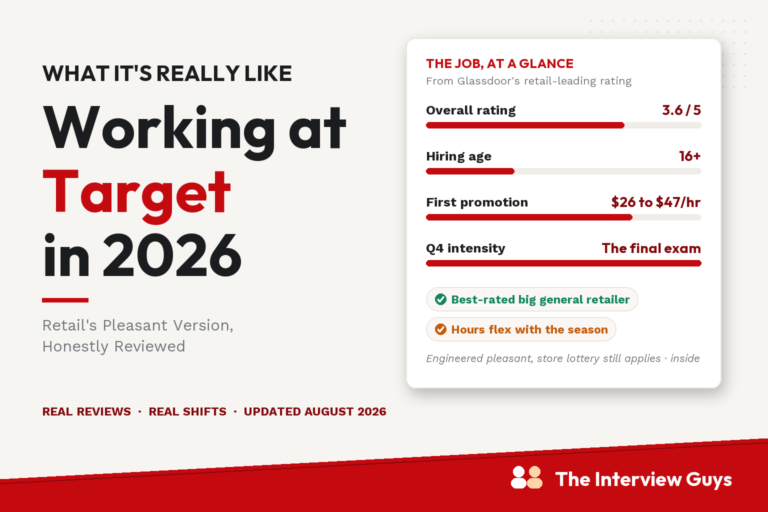 WHAT IT'S REALLY LIKE

Working at Target in 2026

Retail's Pleasant Version, Honestly Reviewed

REAL REVIEWS · REAL SHIFTS · UPDATED AUGUST 2026

THE JOB, AT A GLANCE
From Glassdoor's retail-leading rating

Overall rating 3.6 / 5

Hiring age 16+

First promotion $26 to $47/hr

Q4 intensity The final exam

Best-rated big general retailer

Hours flex with the season

Engineered pleasant, store lottery still applies · inside

The Interview Guys